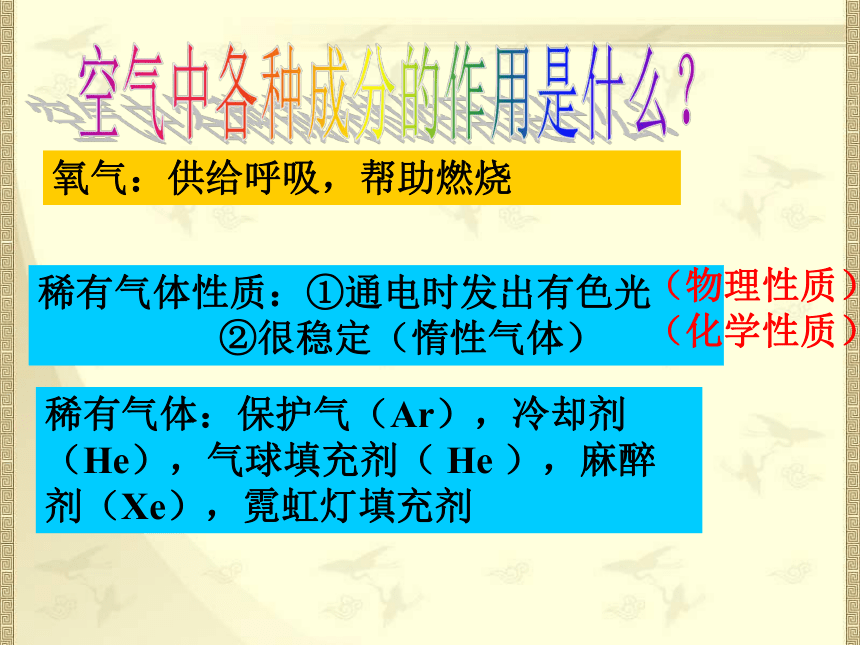 空气中各种成分的作用是什么？

氧气：供给呼吸，帮助燃烧

稀有气体性质：①通电时发出有色光（物理性质）
②很稳定（惰性气体）（化学性质）

稀有气体：保护气（Ar），冷却剂（He），气球填充剂（ He ），麻醉剂（Xe），霓虹灯填充剂